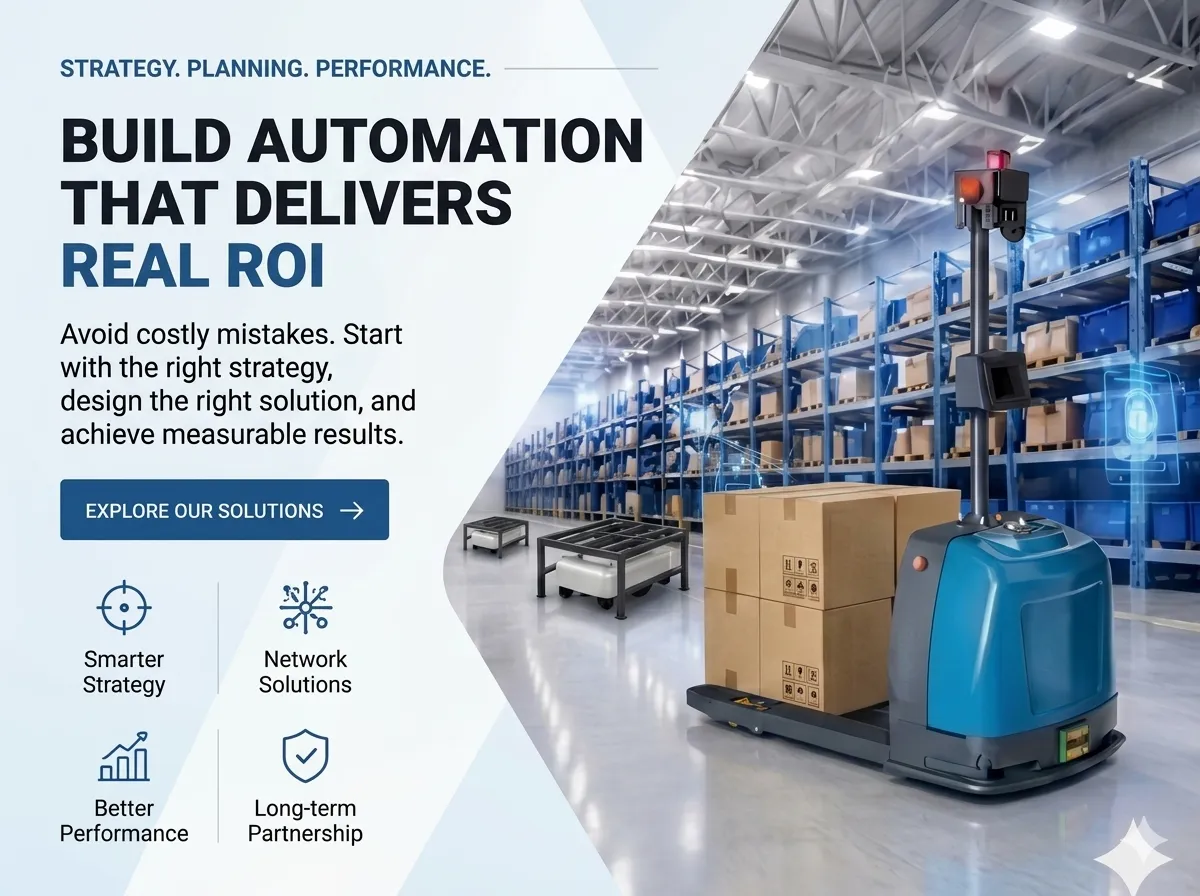 STRATEGY. PLANNING. PERFORMANCE.

BUILD AUTOMATION THAT DELIVERS REAL ROI

Avoid costly mistakes. Start with the right strategy, design the right solution, and achieve measurable results.

EXPLORE OUR SOLUTIONS →

Smarter Strategy

Network Solutions

Better Performance

Long-term Partnership